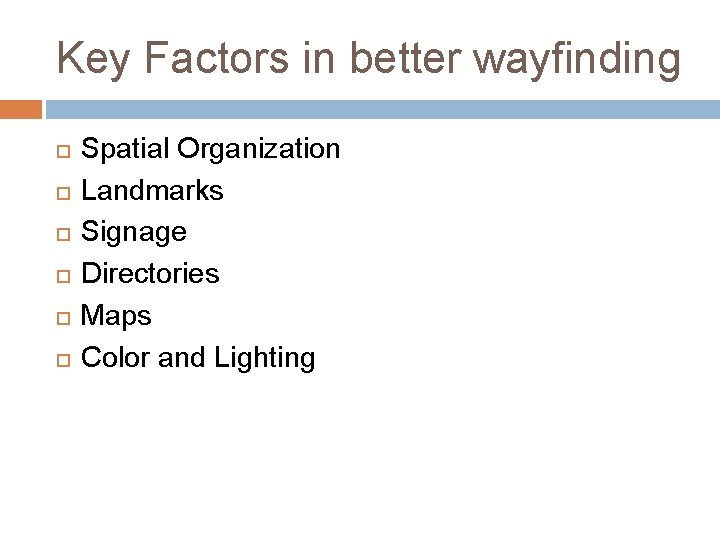 Key Factors in better wayfinding

- Spatial Organization
- Landmarks
- Signage
- Directories
- Maps
- Color and Lighting